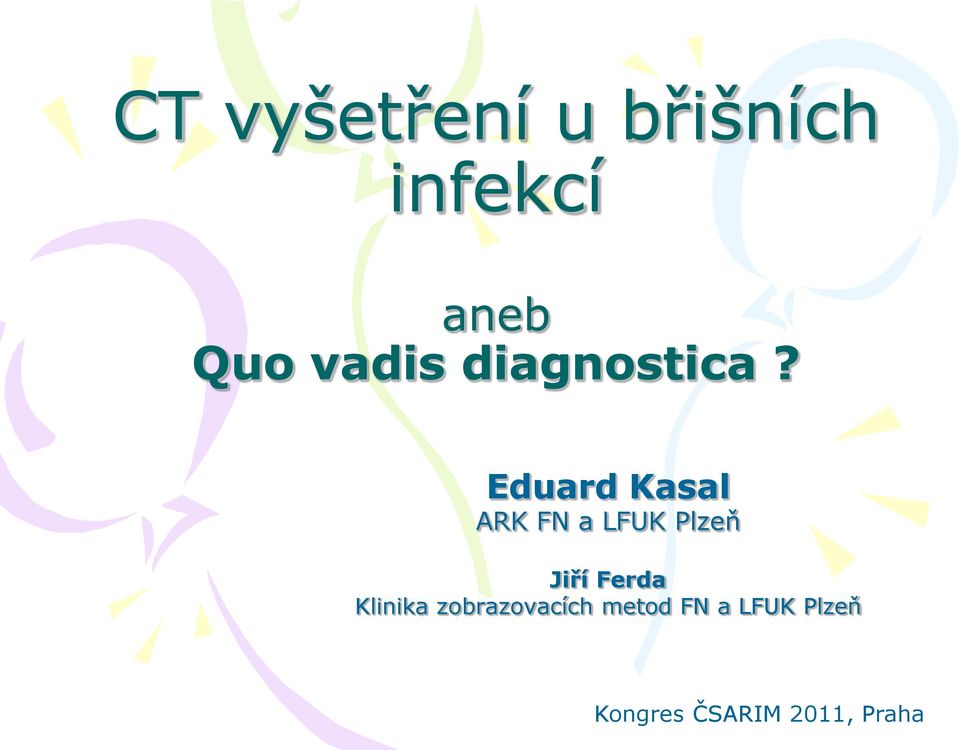 CT vyšetření u břišních infekcí

aneb
Quo vadis diagnostica ?

Eduard Kasal
ARK FN a LFUK Plzeň

Jiří Ferda
Klinika zobrazovacích metod FN a LFUK Plzeň

Kongres ČSARIM 2011, Praha